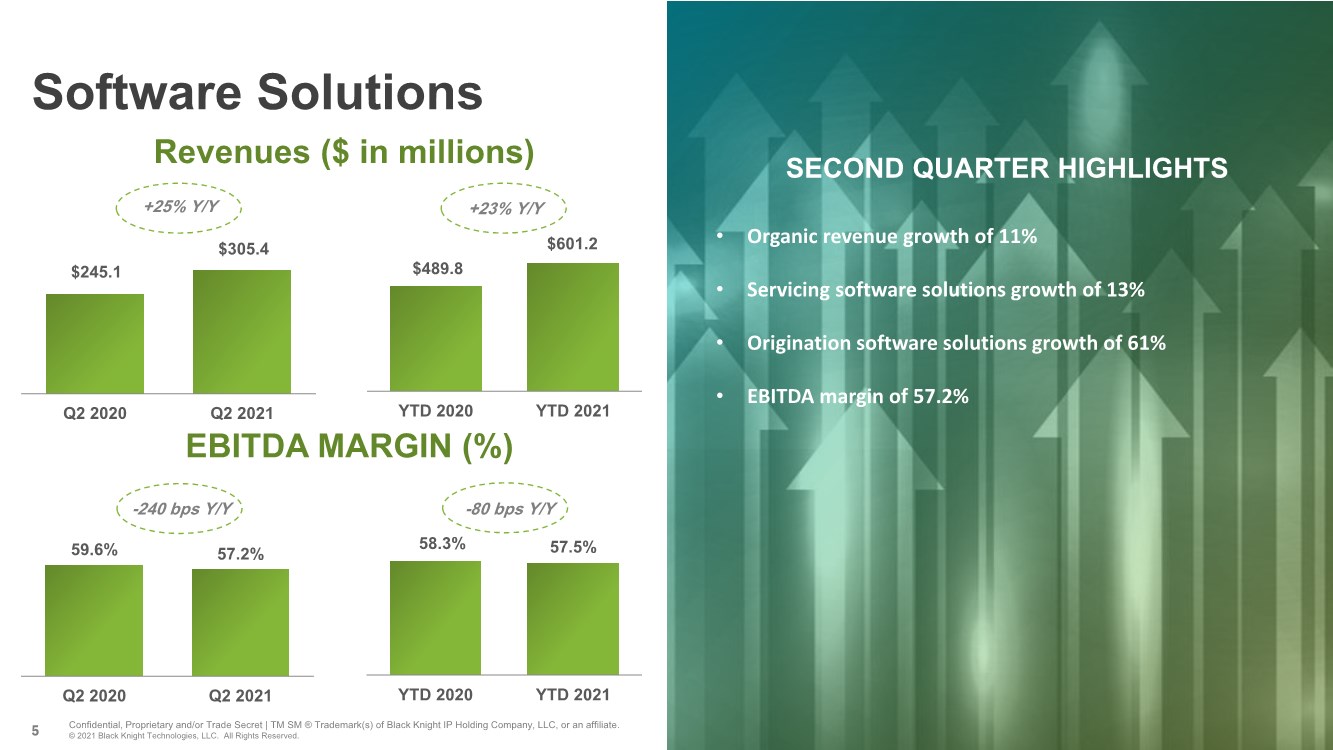 Software Solutions

Revenues ($ in millions)

+25% Y/Y

$245.1

$305.4

Q2 2020

Q2 2021

+23% Y/Y

$489.8

$601.2

YTD 2020

YTD 2021

EBITDA MARGIN (%)

-240 bps Y/Y

59.6%

57.2%

Q2 2020

Q2 2021

-80 bps Y/Y

58.3%

57.5%

YTD 2020

YTD 2021

SECOND QUARTER HIGHLIGHTS

• Organic revenue growth of 11%

• Servicing software solutions growth of 13%

• Origination software solutions growth of 61%

• EBITDA margin of 57.2%

5 Confidential, Proprietary and/or Trade Secret | TM SM ® Trademark(s) of Black Knight IP Holding Company, LLC, or an affiliate. © 2021 Black Knight Technologies, LLC. All Rights Reserved.